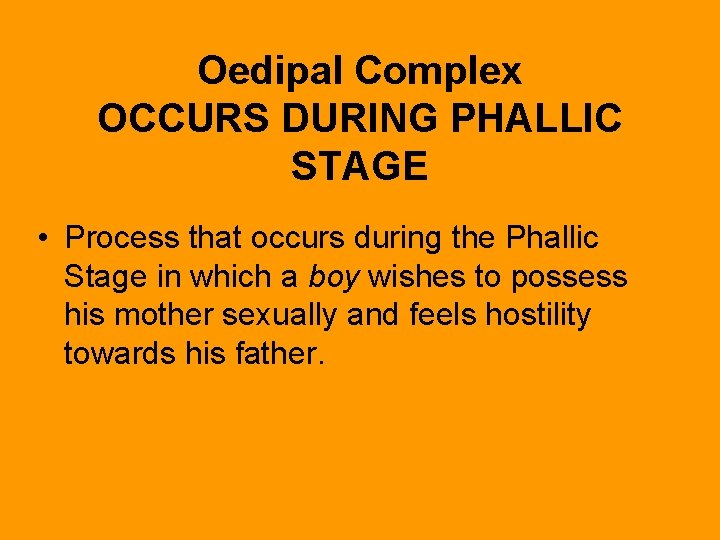 Oedipal Complex
OCCURS DURING PHALLIC STAGE

• Process that occurs during the Phallic Stage in which a boy wishes to possess his mother sexually and feels hostility towards his father.